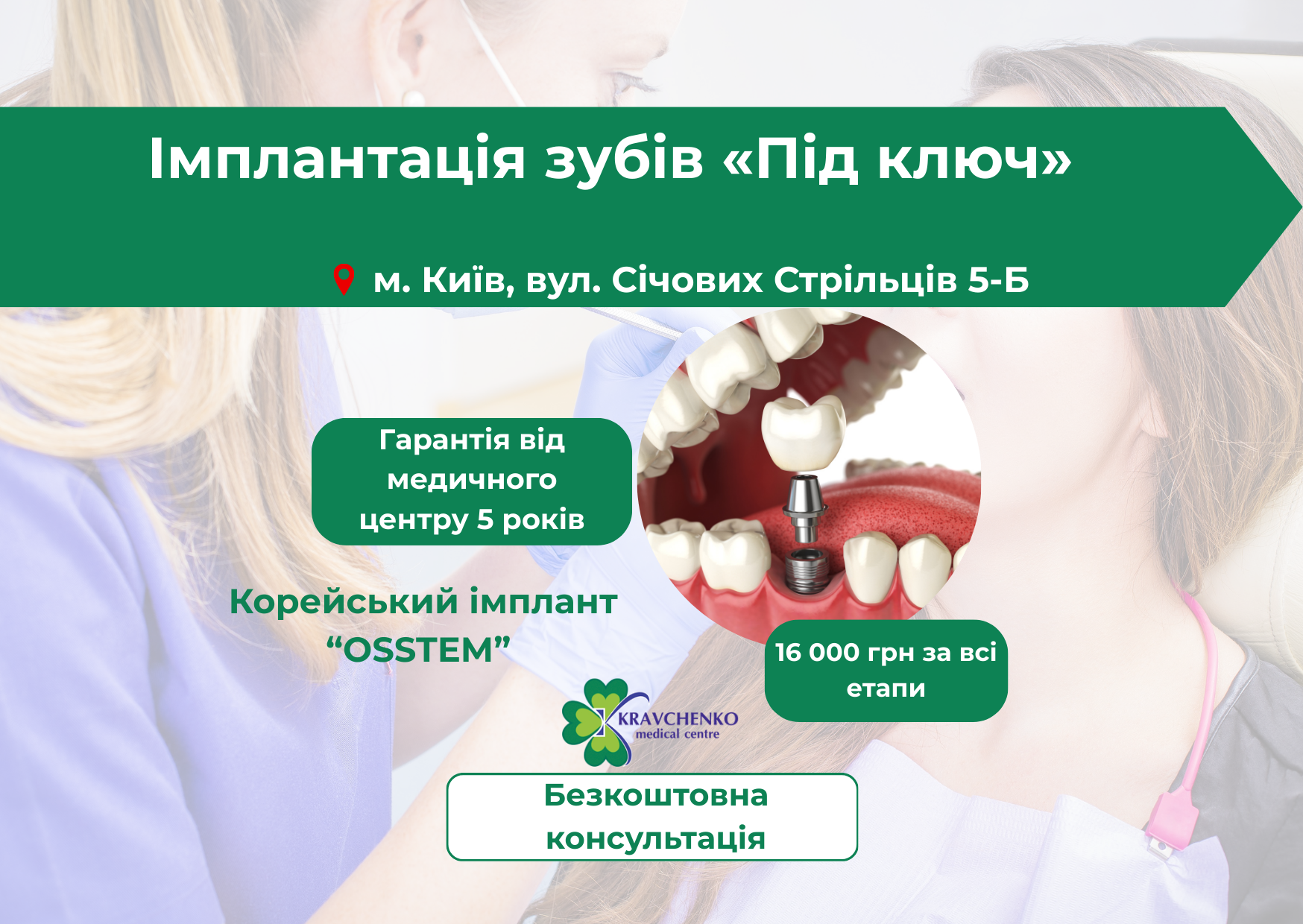 Імплантація зубів «Під ключ»

м. Київ, вул. Січових Стрільців 5-Б

Гарантія від медичного центру 5 років

Корейський імплант “OSSTEM”

16 000 грн за всі етапи

KRAVCHENKO
medical centre

Безкоштовна консультація